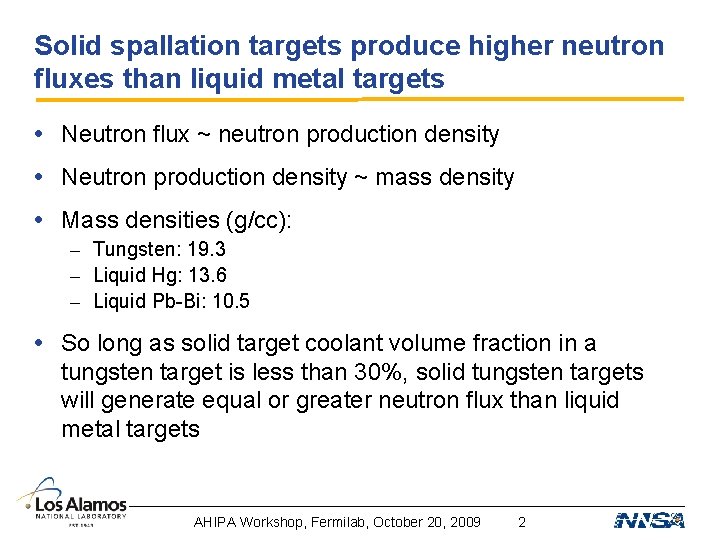 Solid spallation targets produce higher neutron fluxes than liquid metal targets

• Neutron flux ~ neutron production density

• Neutron production density ~ mass density

• Mass densities (g/cc):
– Tungsten: 19.3
– Liquid Hg: 13.6
– Liquid Pb-Bi: 10.5

• So long as solid target coolant volume fraction in a tungsten target is less than 30%, solid tungsten targets will generate equal or greater neutron flux than liquid metal targets

Los Alamos
NATIONAL LABORATORY
EST. 1943

AHIPA Workshop, Fermilab, October 20, 2009 2

NNSA